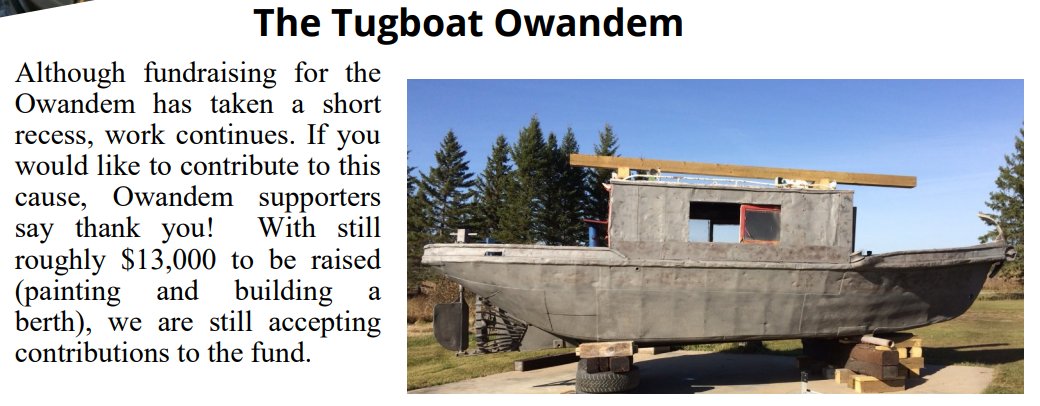 The Tugboat Owandem

Although fundraising for the Owandem has taken a short recess, work continues. If you would like to contribute to this cause, Owandem supporters say thank you! With still roughly \$13,000 to be raised (painting and building a berth), we are still accepting contributions to the fund.